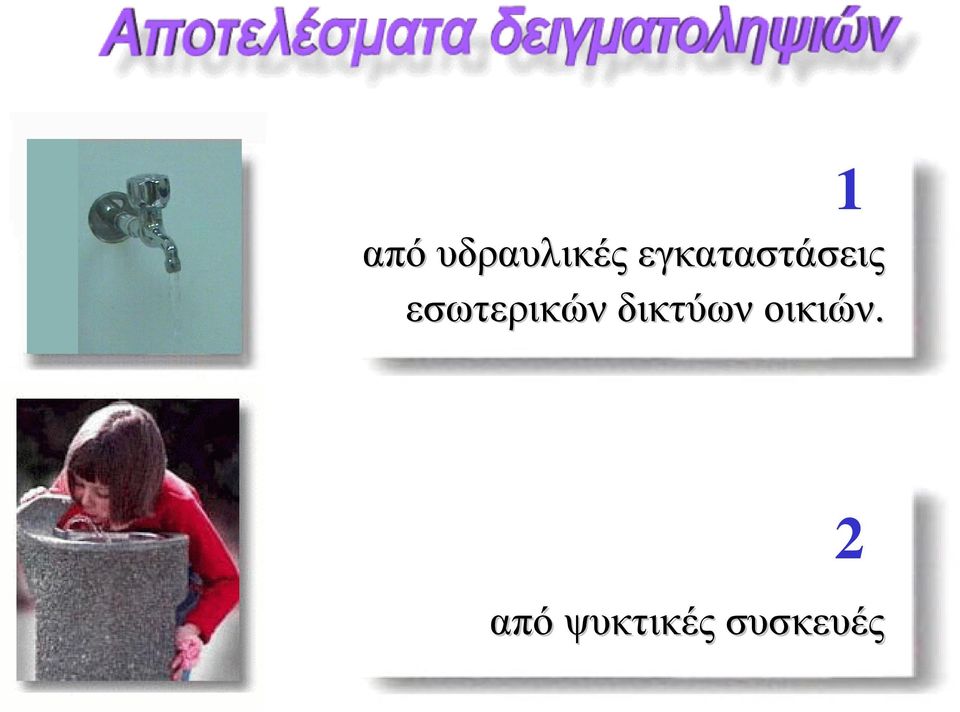 Αποτελέσματα δειγματοληψιών

1

από υδραυλικές εγκαταστάσεις εσωτερικών δικτύων οικιών.

2

από ψυκτικές συσκευές